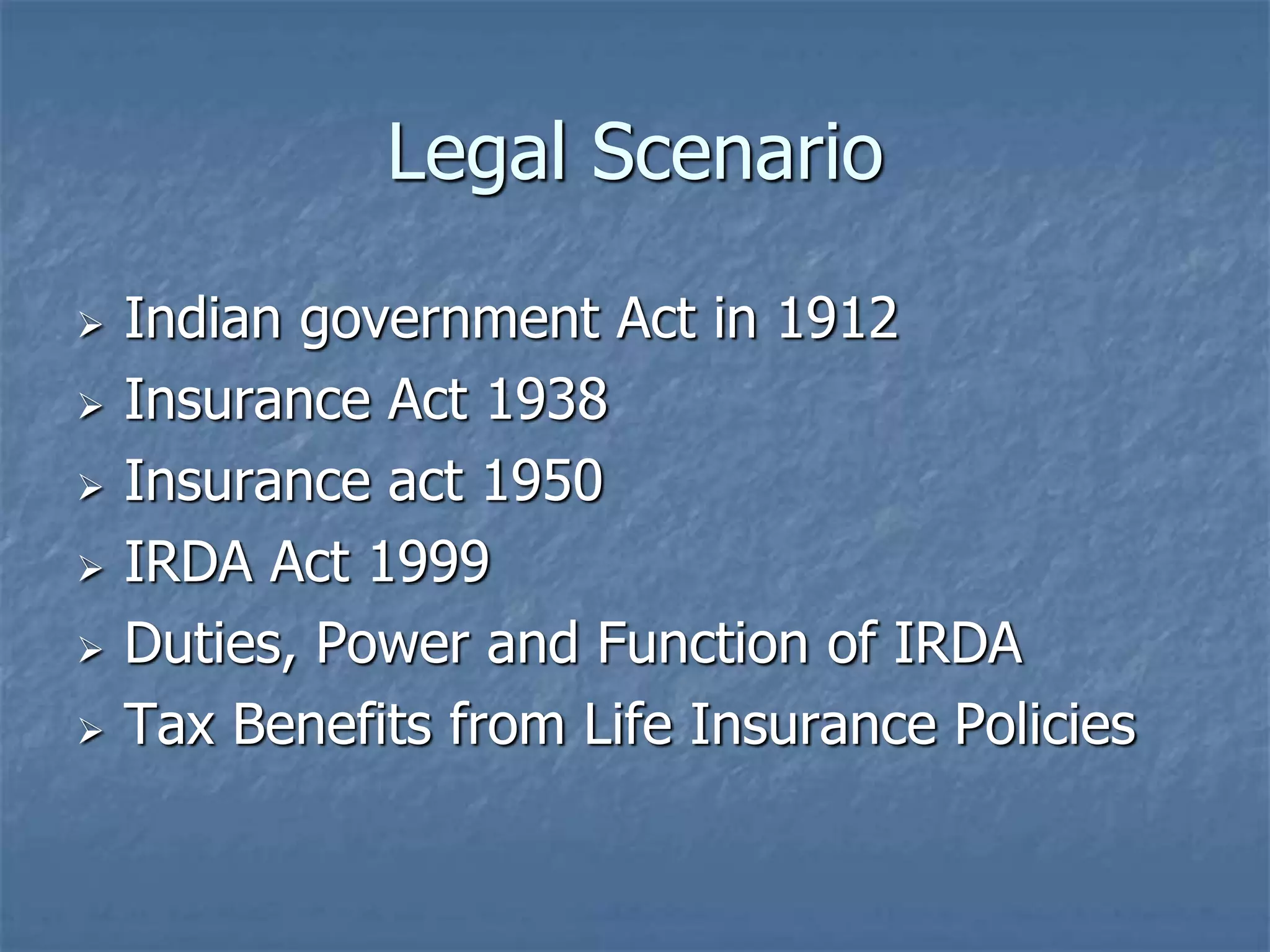 Legal Scenario

➢ Indian government Act in 1912
➢ Insurance Act 1938
➢ Insurance act 1950
➢ IRDA Act 1999
➢ Duties, Power and Function of IRDA
➢ Tax Benefits from Life Insurance Policies